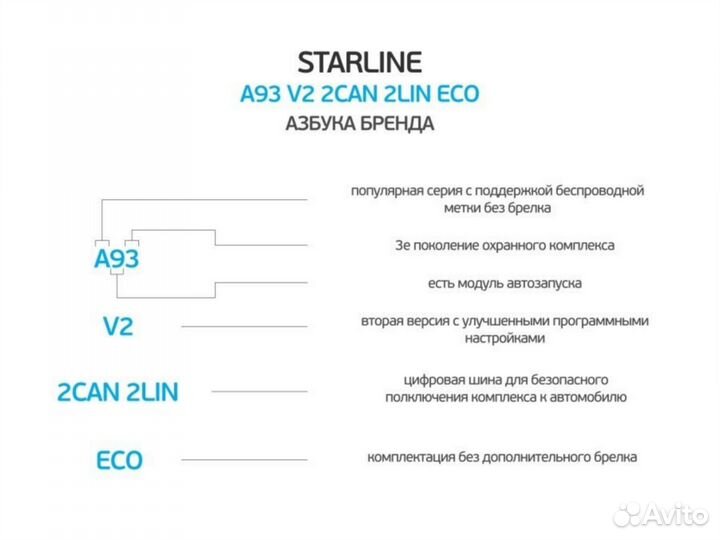 STARLINE
A93 V2 2CAN 2LIN ECO
АЗБУКА БРЕНДА

A93

популярная серия с поддержкой беспроводной метки без брелка

3е поколение охранного комплекса

есть модуль автозапуска

V2

вторая версия с улучшенными программными настройками

2CAN 2LIN

цифровая шина для безопасного полключения комплекса к автомобилю

ECO

комплектация без дополнительного брелка

Avito